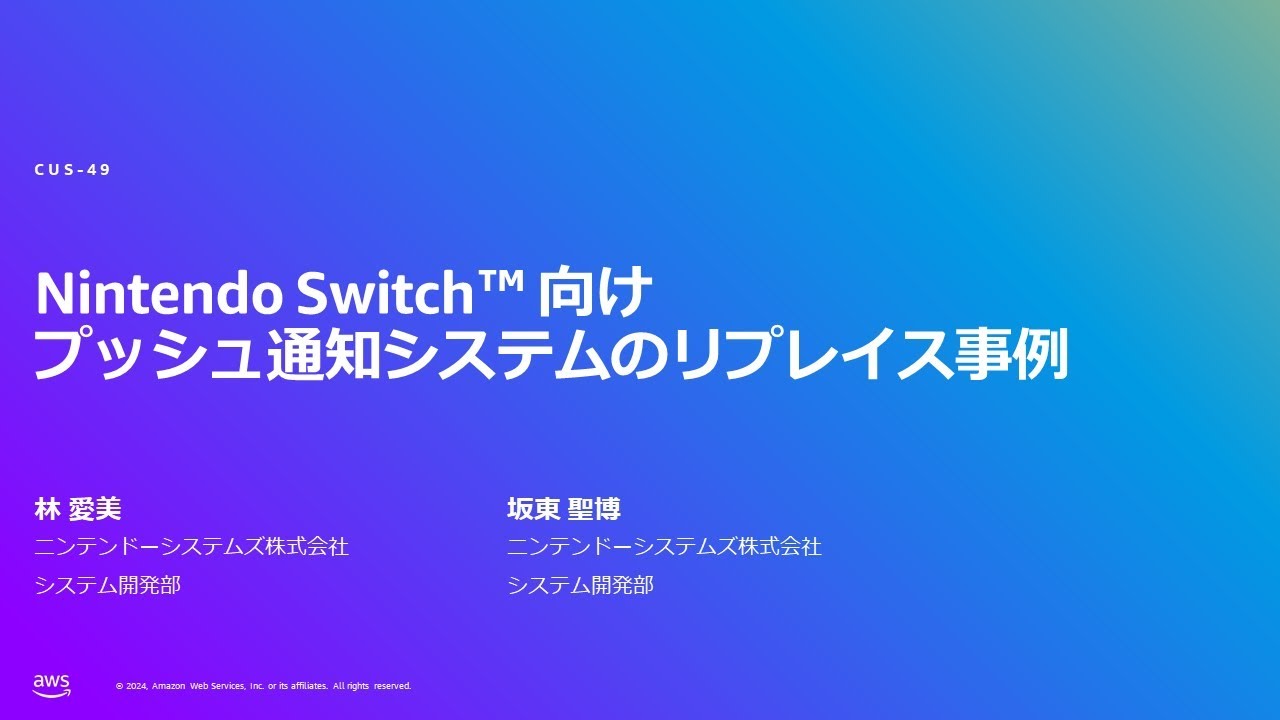 CUS-49

Nintendo Switch™ 向け
プッシュ通知システムのリプレイス事例

林 愛美
ニンテンドーシステムズ株式会社
システム開発部

坂東 聖博
ニンテンドーシステムズ株式会社
システム開発部

aws

© 2024, Amazon Web Services, Inc. or its affiliates. All rights reserved.